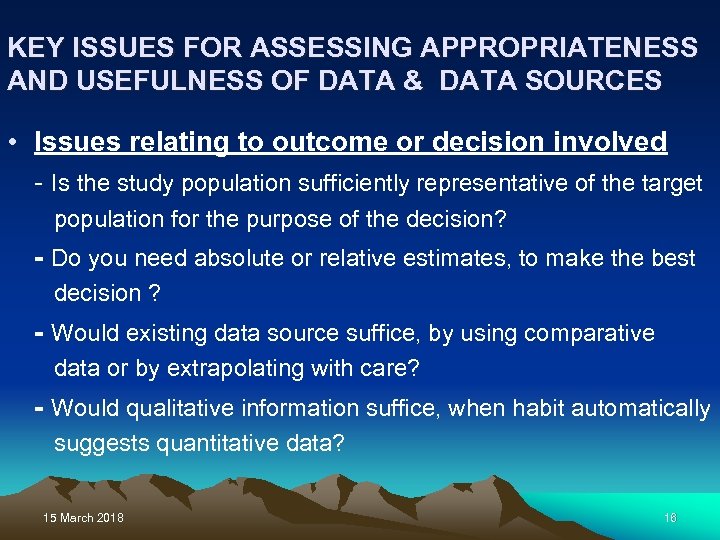 KEY ISSUES FOR ASSESSING APPROPRIATENESS AND USEFULNESS OF DATA & DATA SOURCES

• Issues relating to outcome or decision involved

- Is the study population sufficiently representative of the target population for the purpose of the decision?

- Do you need absolute or relative estimates, to make the best decision ?

- Would existing data source suffice, by using comparative data or by extrapolating with care?

- Would qualitative information suffice, when habit automatically suggests quantitative data?

15 March 2018

16